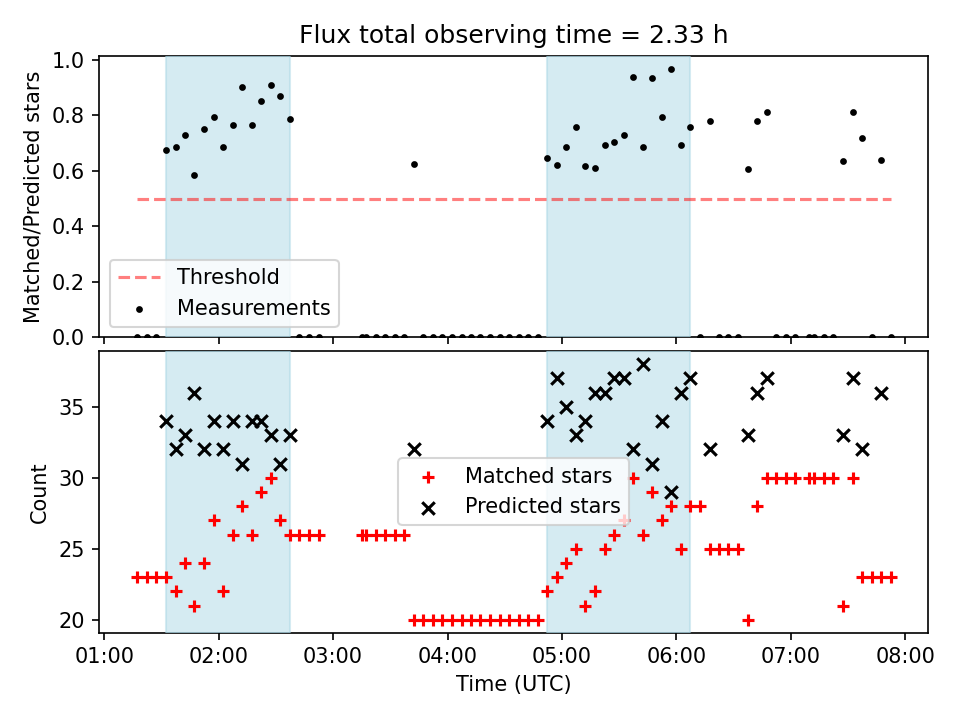 Flux total observing time = 2.33 h

Matched/Predicted stars

1.0
0.8
0.6
0.4
0.2
0.0

Threshold
Measurements

Count

35
30
25
20

Matched stars
Predicted stars

01:00 02:00 03:00 04:00 05:00 06:00 07:00 08:00
Time (UTC)